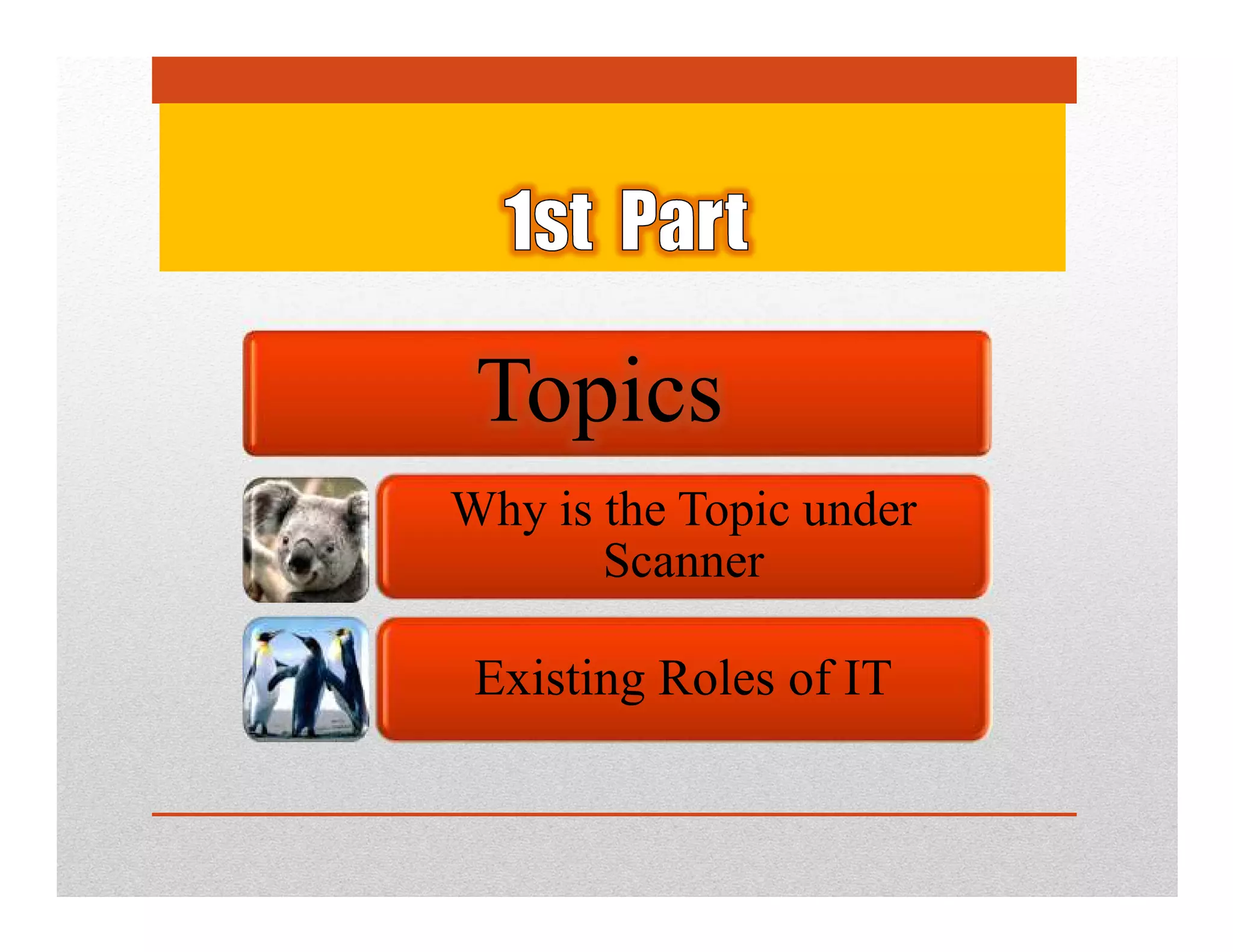 1st Part

Topics

Why is the Topic under Scanner

Existing Roles of IT